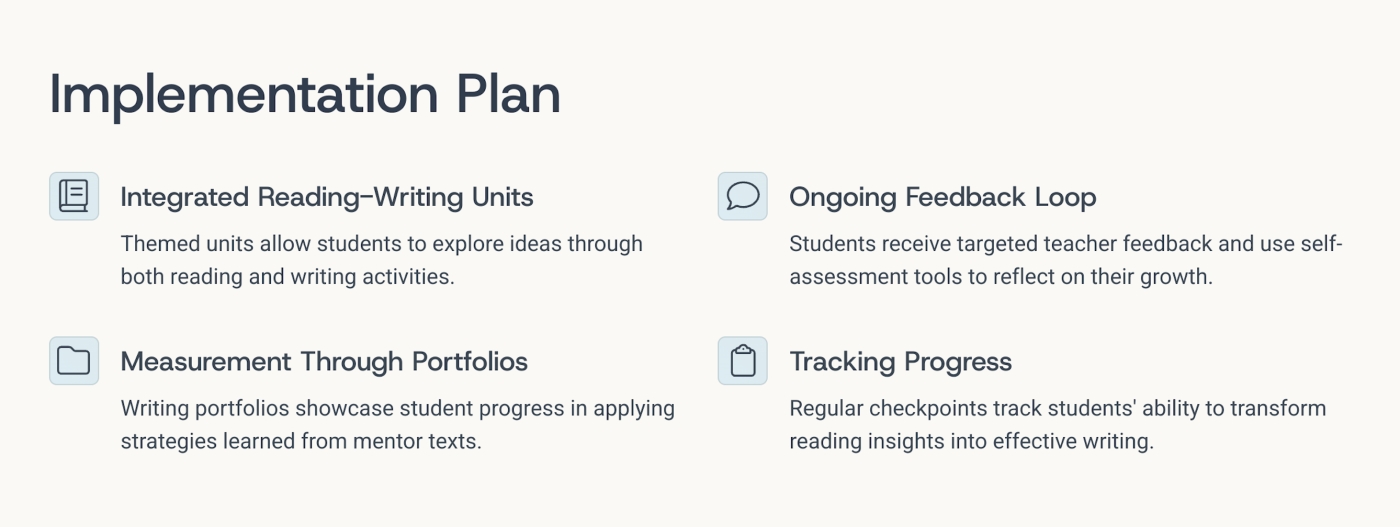 Implementation Plan

Integrated Reading-Writing Units

Themed units allow students to explore ideas through both reading and writing activities.

Measurement Through Portfolios

Writing portfolios showcase student progress in applying strategies learned from mentor texts.

Ongoing Feedback Loop

Students receive targeted teacher feedback and use self-assessment tools to reflect on their growth.

Tracking Progress

Regular checkpoints track students' ability to transform reading insights into effective writing.